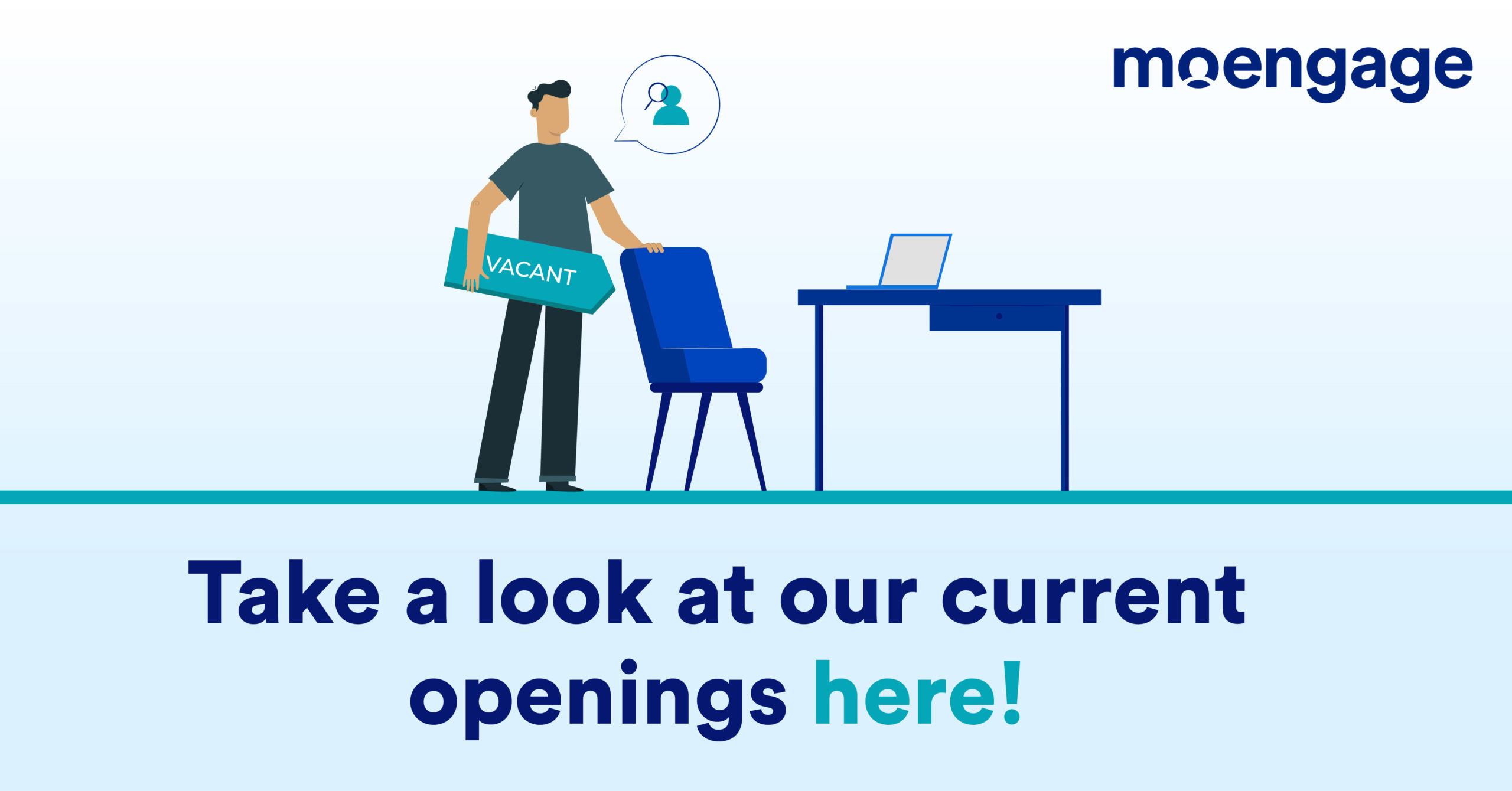 moengage

VACANT

Take a look at our current openings here!